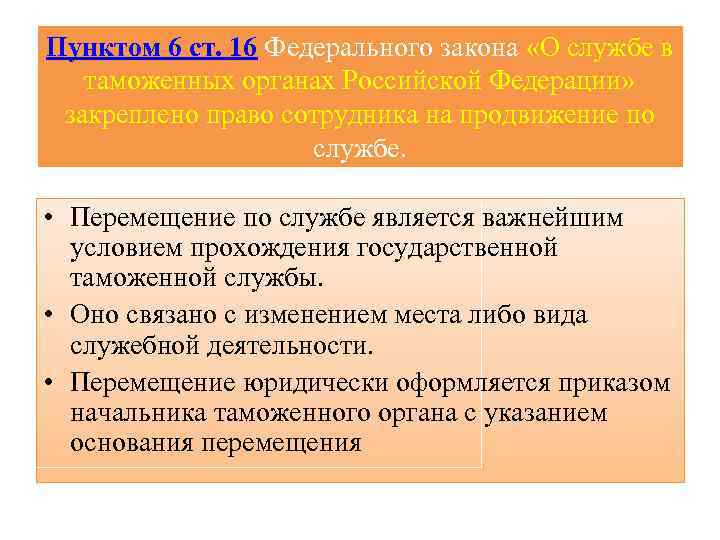 Пунктом 6 ст. 16 Федерального закона «О службе в таможенных органах Российской Федерации» закреплено право сотрудника на продвижение по службе.

• Перемещение по службе является важнейшим условием прохождения государственной таможенной службы.
• Оно связано с изменением места либо вида служебной деятельности.
• Перемещение юридически оформляется приказом начальника таможенного органа с указанием основания перемещения